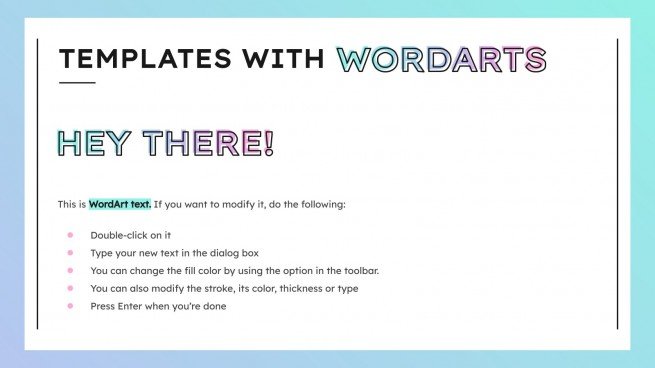 TEMPLATES WITH WORDARTS

HEY THERE!

This is WordArt text. If you want to modify it, do the following:

- Double-click on it
- Type your new text in the dialog box
- You can change the fill color by using the option in the toolbar.
- You can also modify the stroke, its color, thickness or type
- Press Enter when you're done